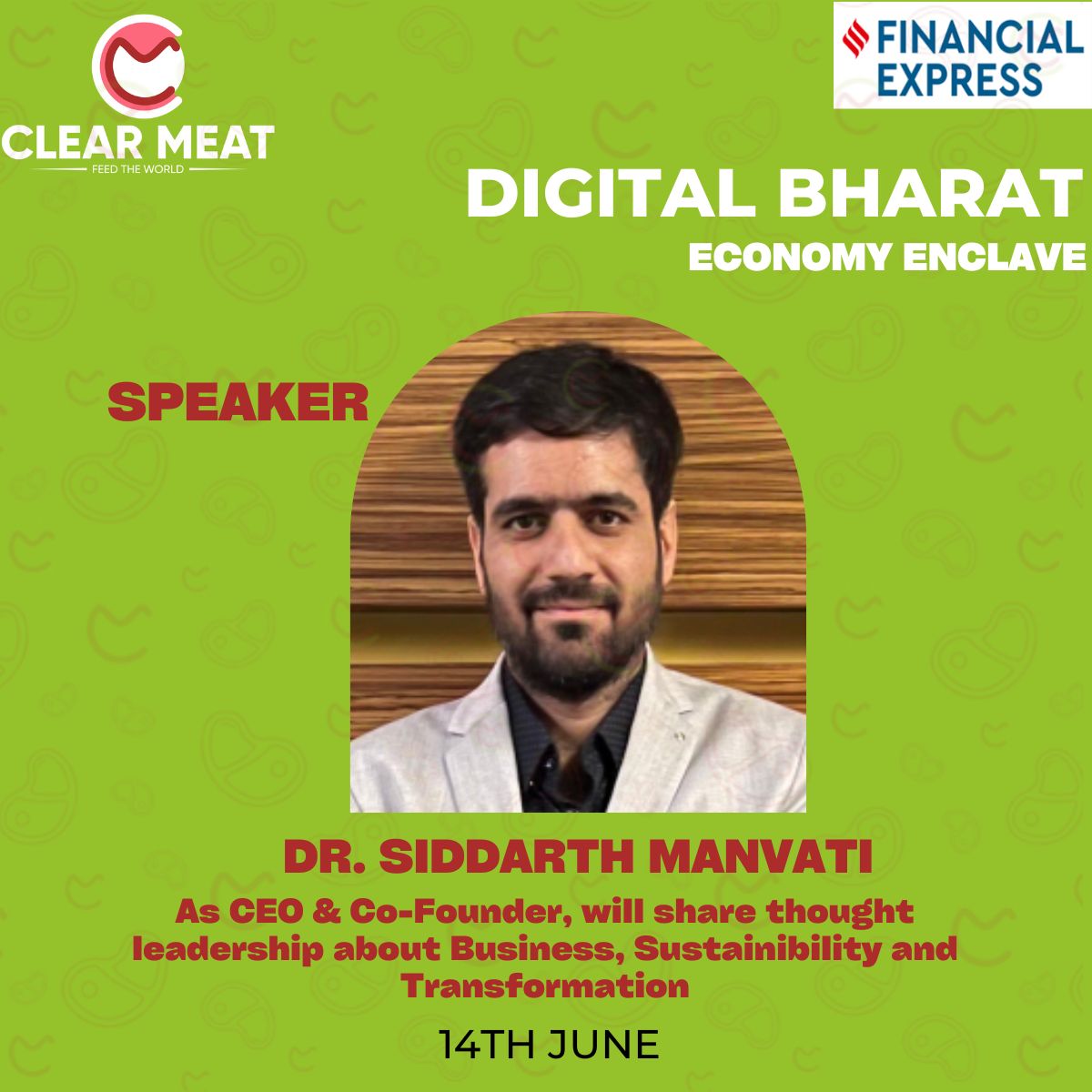 CLEAR MEAT
FEED THE WORLD

FINANCIAL EXPRESS

DIGITAL BHARAT
ECONOMY ENCLAVE

SPEAKER

DR. SIDDARTH MANVATI

As CEO & Co-Founder, will share thought leadership about Business, Sustainibility and Transformation

14TH JUNE